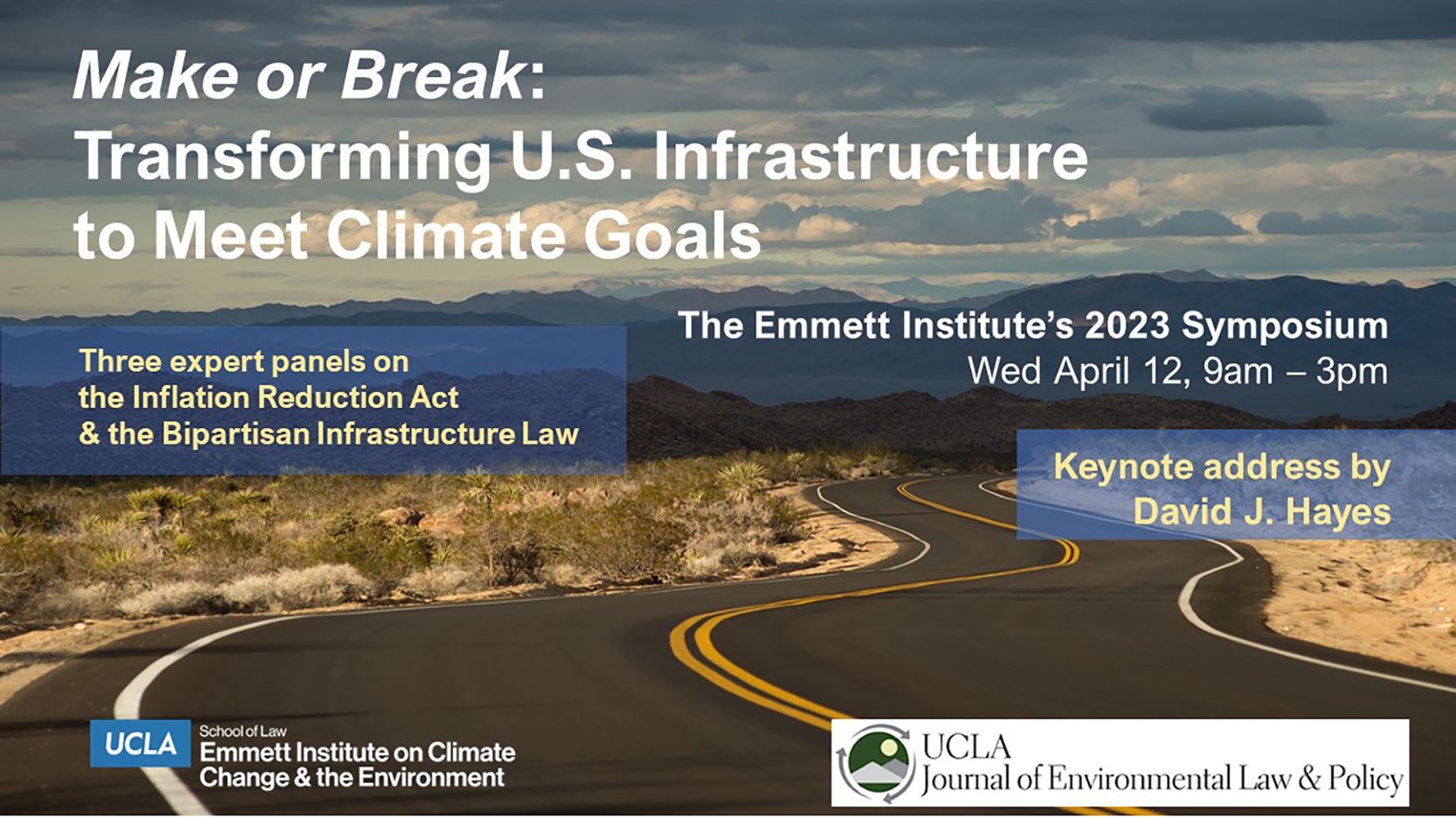 Make or Break:
Transforming U.S. Infrastructure to Meet Climate Goals

The Emmett Institute's 2023 Symposium
Wed April 12, 9am – 3pm

Three expert panels on the Inflation Reduction Act & the Bipartisan Infrastructure Law

Keynote address by David J. Hayes

UCLA School of Law
Emmett Institute on Climate Change & the Environment

UCLA
Journal of Environmental Law & Policy